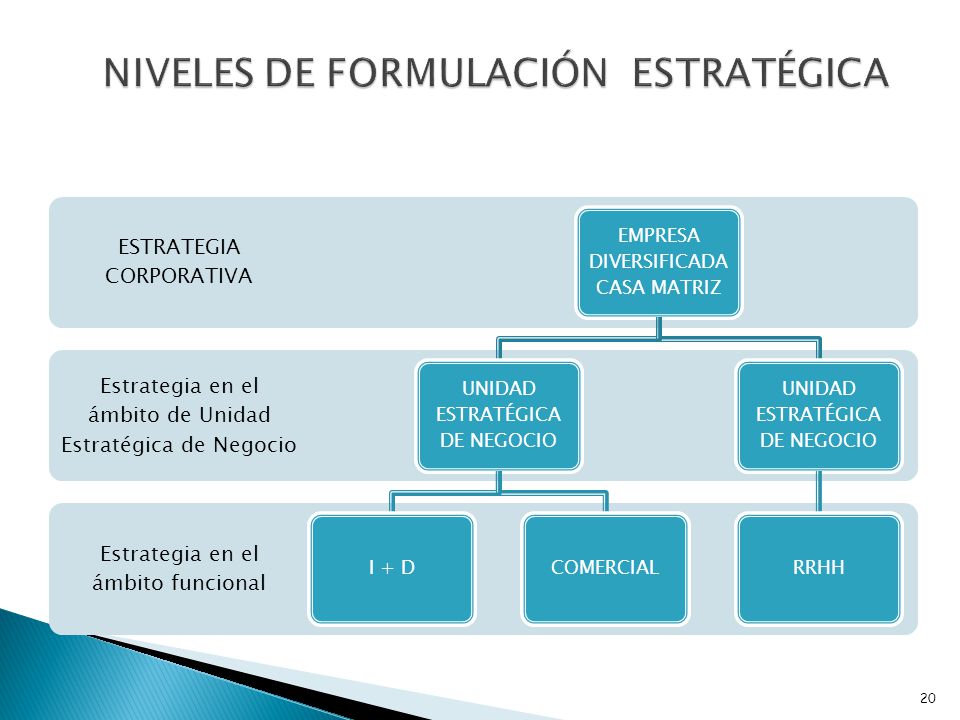 NIVELES DE FORMULACIÓN ESTRATÉGICA

ESTRATEGIA CORPORATIVA

EMPRESA DIVERSIFICADA CASA MATRIZ

Estrategia en el ámbito de Unidad Estratégica de Negocio

UNIDAD ESTRATÉGICA DE NEGOCIO

UNIDAD ESTRATÉGICA DE NEGOCIO

Estrategia en el ámbito funcional

I + D

COMERCIAL

RRHH

20